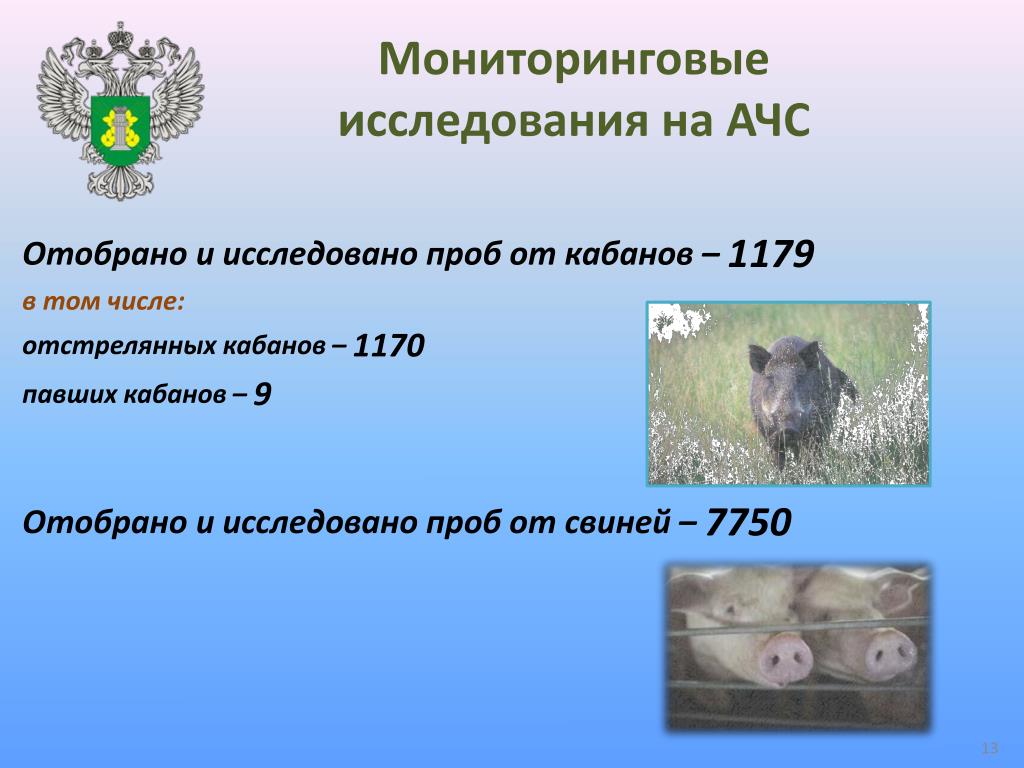 Мониторинговые исследования на АЧС

Отобрано и исследовано проб от кабанов – 1179

в том числе:

отстрелянных кабанов – 1170

павших кабанов – 9

Отобрано и исследовано проб от свиней – 7750

13